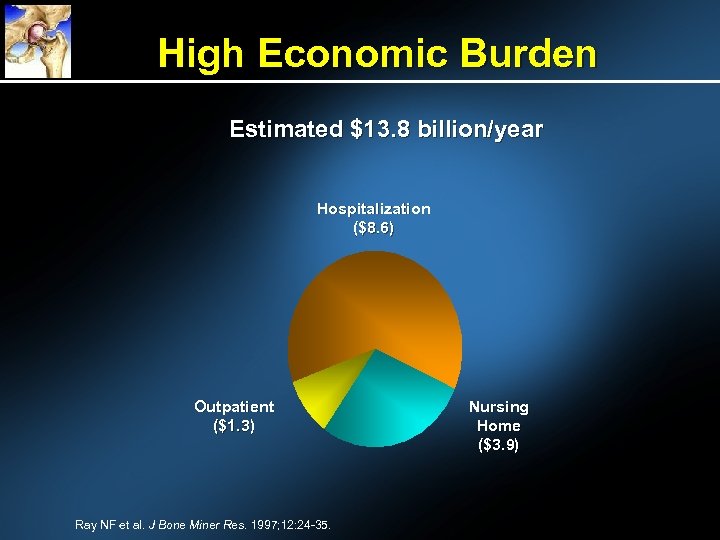 High Economic Burden

Estimated \$13.8 billion/year

Hospitalization
(\$8.6)

Outpatient
(\$1.3)

Nursing
Home
(\$3.9)

Ray NF et al. J Bone Miner Res. 1997;12:24-35.